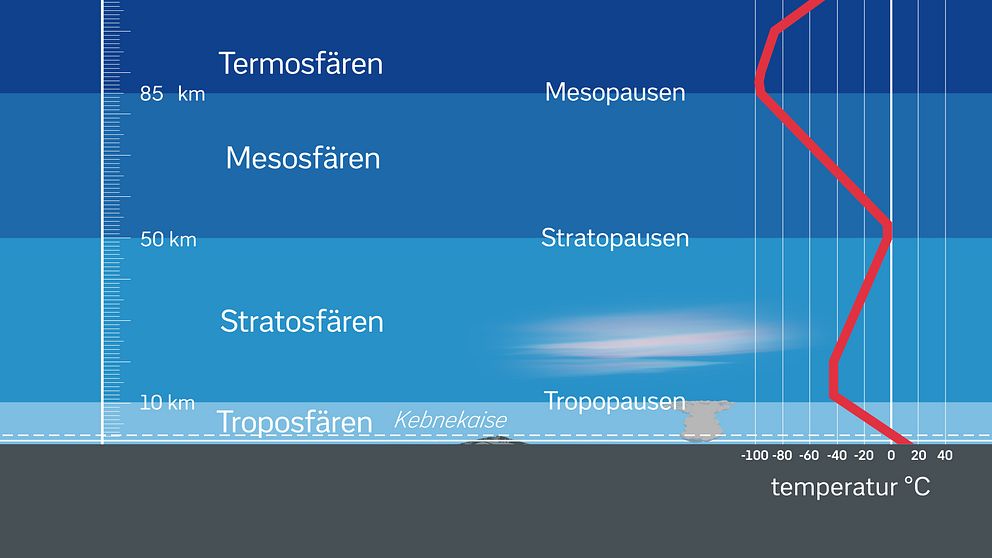 Termosfären
85 km
Mesopausen
Mesosfären
50 km
Stratopausen
Stratosfären
10 km
Tropopausen
Troposfären
Kebnekaise
-100 -80 -60 -40 -20 0 20 40
temperatur °C